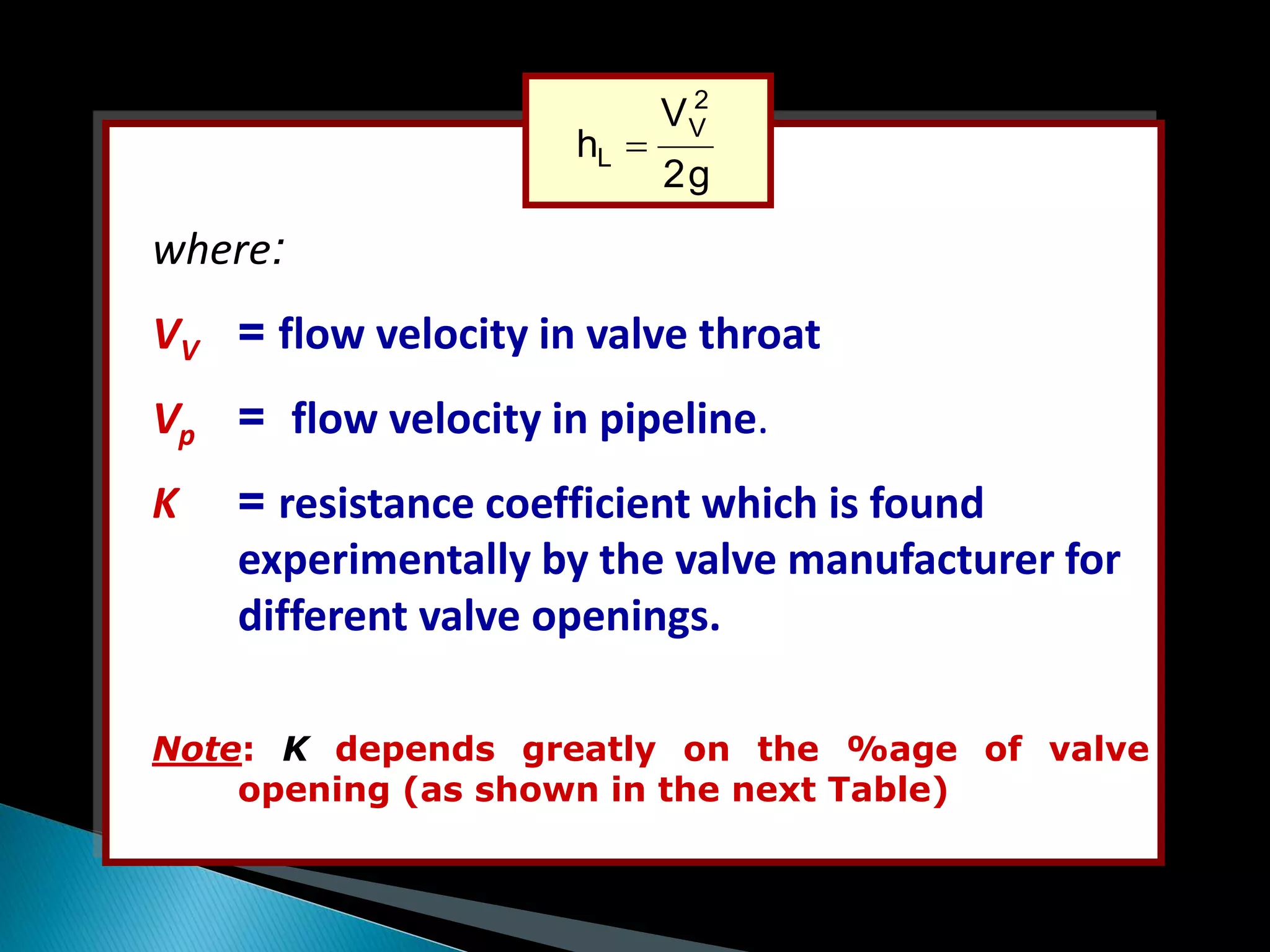 $h_L = \frac{V_V^2}{2g}$

where:

$V_V$ = flow velocity in valve throat

$V_p$ = flow velocity in pipeline.

$K$ = resistance coefficient which is found experimentally by the valve manufacturer for different valve openings.

Note: K depends greatly on the %age of valve opening (as shown in the next Table)